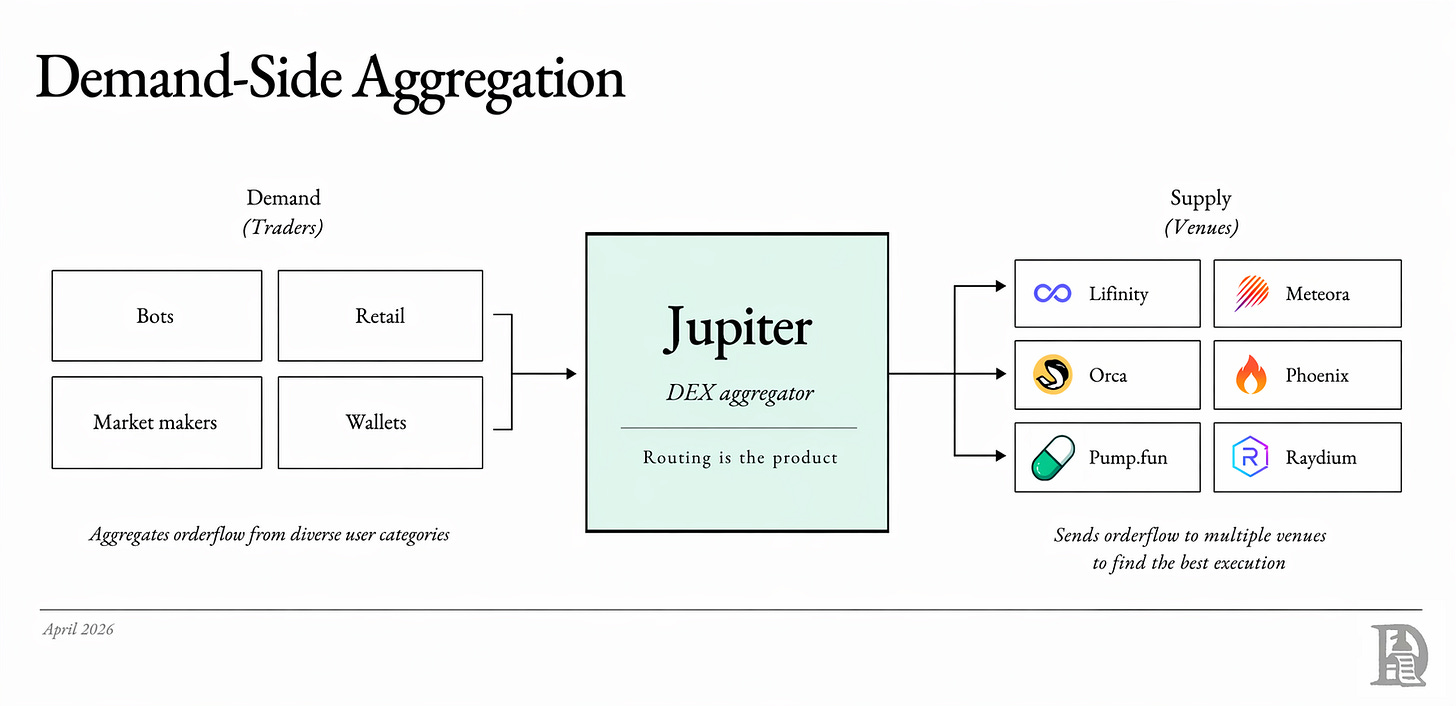 Demand-Side Aggregation

Demand
(Traders)

Bots

Retail

Market makers

Wallets

Aggregates orderflow from diverse user categories

Jupiter

DEX aggregator

Routing is the product

Supply
(Venues)

Lifinity

Meteora

Orca

Phoenix

Pump.fun

Raydium

Sends orderflow to multiple venues to find the best execution

April 2026